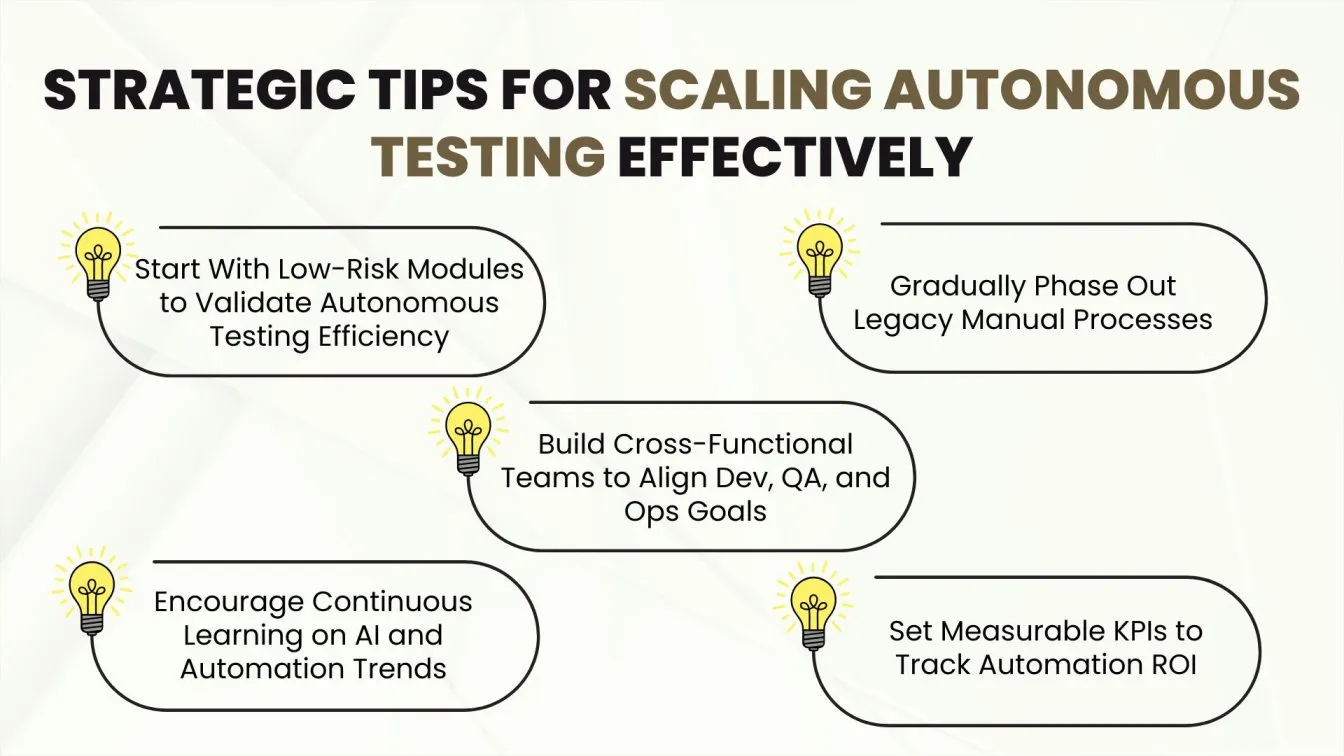 STRATEGIC TIPS FOR SCALING AUTONOMOUS TESTING EFFECTIVELY

Start With Low-Risk Modules to Validate Autonomous Testing Efficiency

Gradually Phase Out Legacy Manual Processes

Build Cross-Functional Teams to Align Dev, QA, and Ops Goals

Encourage Continuous Learning on AI and Automation Trends

Set Measurable KPIs to Track Automation ROI